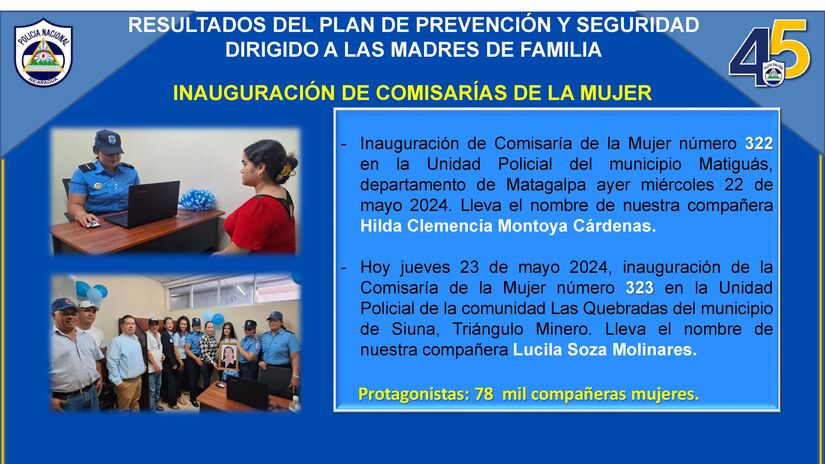 POLICIA NACIONAL NICARAGUA

RESULTADOS DEL PLAN DE PREVENCIÓN Y SEGURIDAD DIRIGIDO A LAS MADRES DE FAMILIA

45

INAUGURACIÓN DE COMISARÍAS DE LA MUJER

- Inauguración de Comisaría de la Mujer número 322 en la Unidad Policial del municipio Matiguás, departamento de Matagalpa ayer miércoles 22 de mayo 2024. Lleva el nombre de nuestra compañera Hilda Clemencia Montoya Cárdenas.

- Hoy jueves 23 de mayo 2024, inauguración de la Comisaría de la Mujer número 323 en la Unidad Policial de la comunidad Las Quebradas del municipio de Siuna, Triángulo Minero. Lleva el nombre de nuestra compañera Lucila Soza Molinares.

Protagonistas: 78 mil compañeras mujeres.